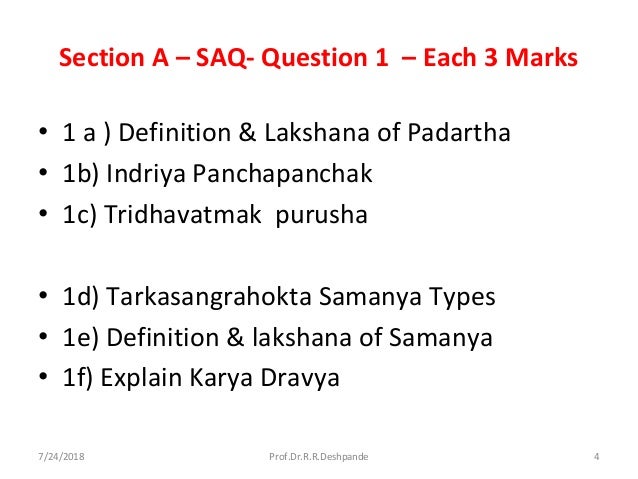 Section A – SAQ- Question 1 – Each 3 Marks

• 1 a ) Definition & Lakshana of Padartha
• 1b) Indriya Panchapanchak
• 1c) Tridhavatmak purusha

• 1d) Tarkasangrahokta Samanya Types
• 1e) Definition & lakshana of Samanya
• 1f) Explain Karya Dravya

7/24/2018 Prof.Dr.R.R.Deshpande 4